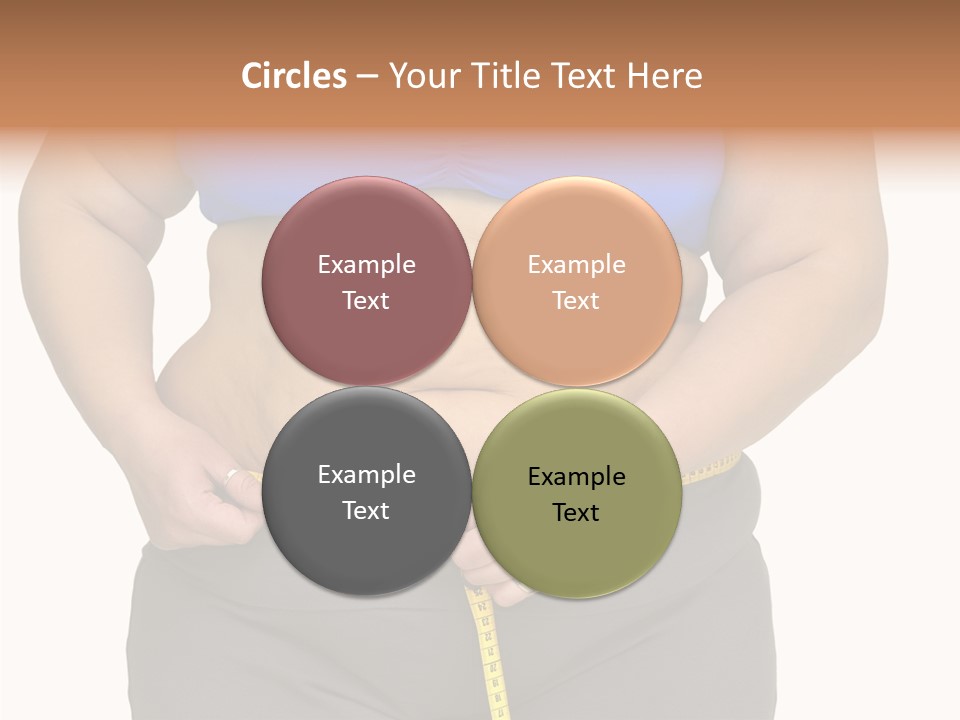 Circles – Your Title Text Here

Example Text

Example Text

Example Text

Example Text